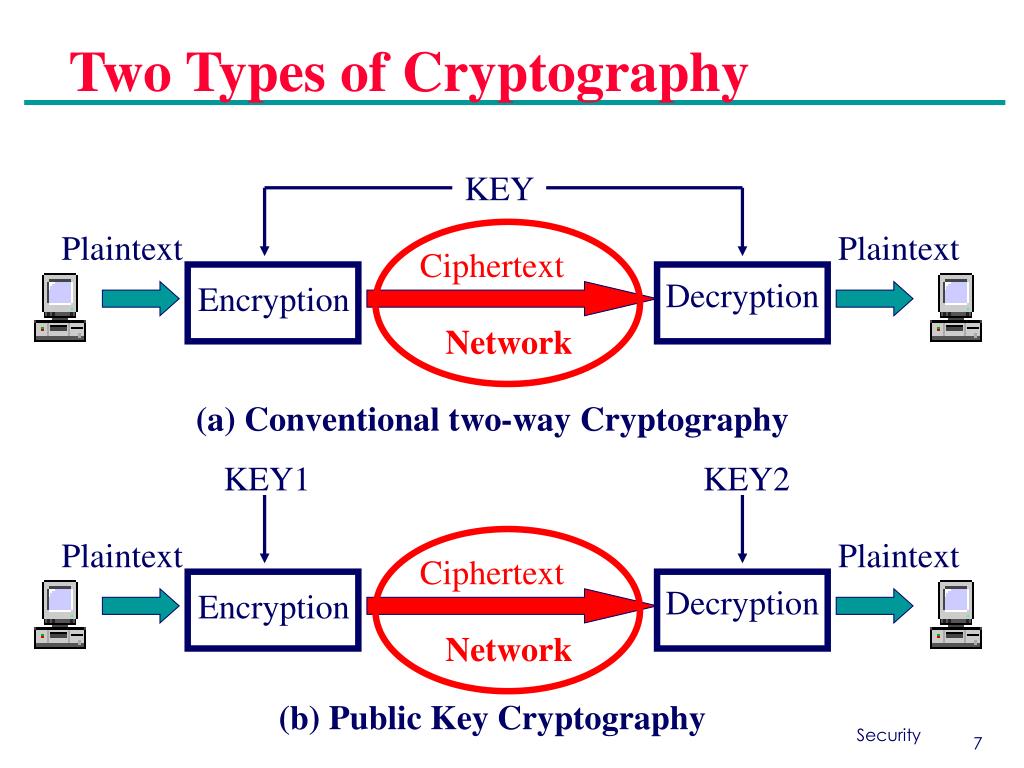 Two Types of Cryptography

KEY

Plaintext

Encryption

Ciphertext

Network

Decryption

Plaintext

(a) Conventional two-way Cryptography

KEY1

KEY2

Plaintext

Encryption

Ciphertext

Network

Decryption

Plaintext

(b) Public Key Cryptography

Security

7